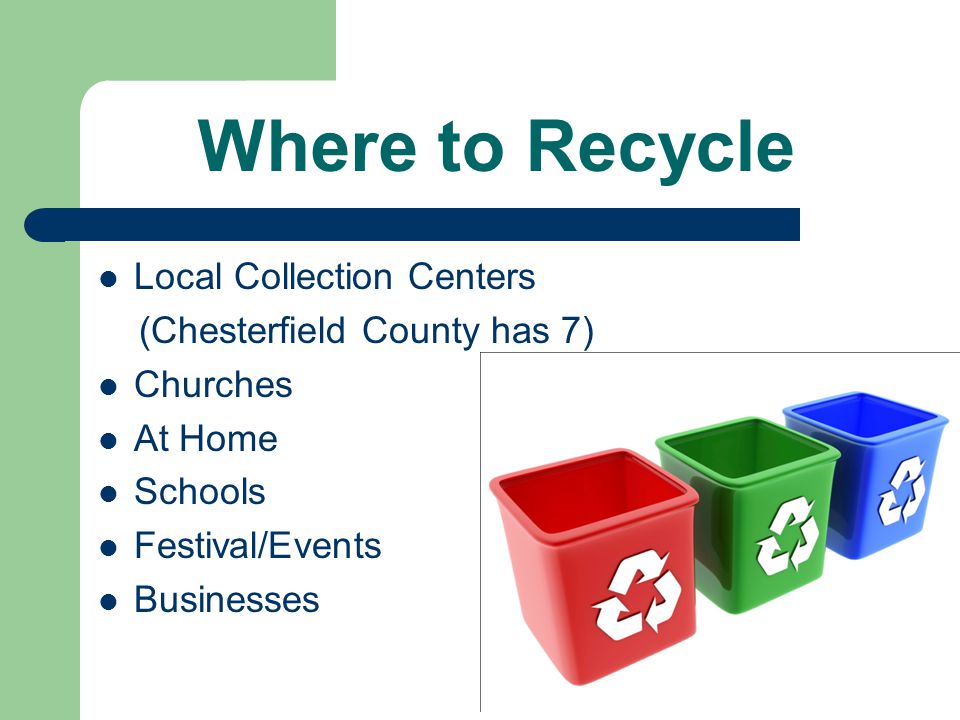 Where to Recycle

- Local Collection Centers
  (Chesterfield County has 7)
- Churches
- At Home
- Schools
- Festival/Events
- Businesses